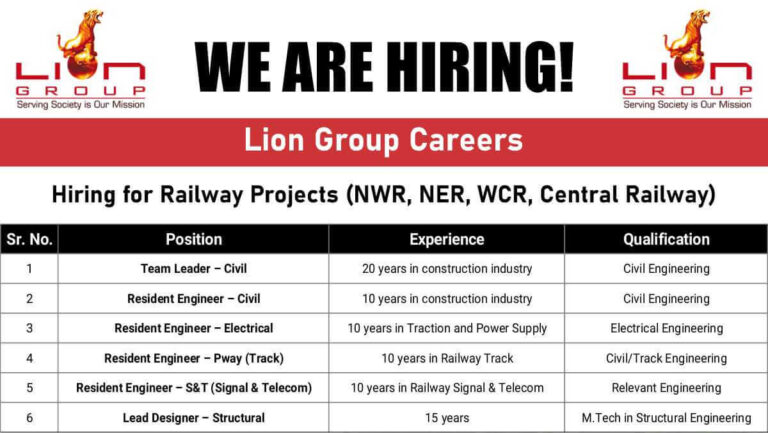 LION GROUP
Serving Society is Our Mission

WE ARE HIRING!

LION GROUP
Serving Society is Our Mission

Lion Group Careers

Hiring for Railway Projects (NWR, NER, WCR, Central Railway)

| Sr. No. | Position | Experience | Qualification |
|---|---|---|---|
| 1 | Team Leader – Civil | 20 years in construction industry | Civil Engineering |
| 2 | Resident Engineer – Civil | 10 years in construction industry | Civil Engineering |
| 3 | Resident Engineer – Electrical | 10 years in Traction and Power Supply | Electrical Engineering |
| 4 | Resident Engineer – Pway (Track) | 10 years in Railway Track | Civil/Track Engineering |
| 5 | Resident Engineer – S&T (Signal & Telecom) | 10 years in Railway Signal & Telecom | Relevant Engineering |
| 6 | Lead Designer – Structural | 15 years | M.Tech in Structural Engineering |